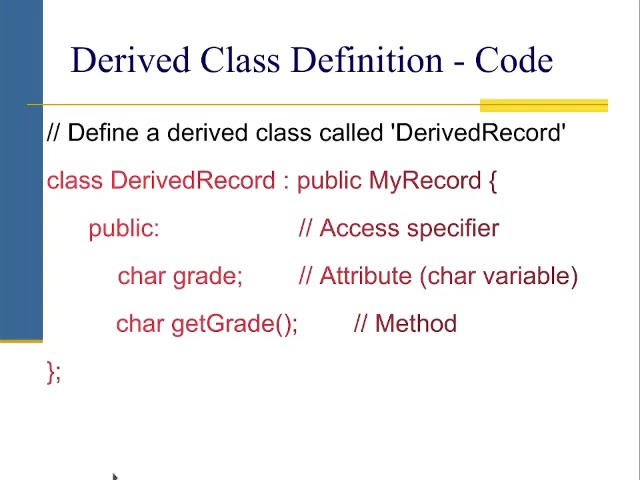 Derived Class Definition - Code

// Define a derived class called 'DerivedRecord'

class DerivedRecord : public MyRecord {

public: // Access specifier

char grade; // Attribute (char variable)

char getGrade(); // Method

};